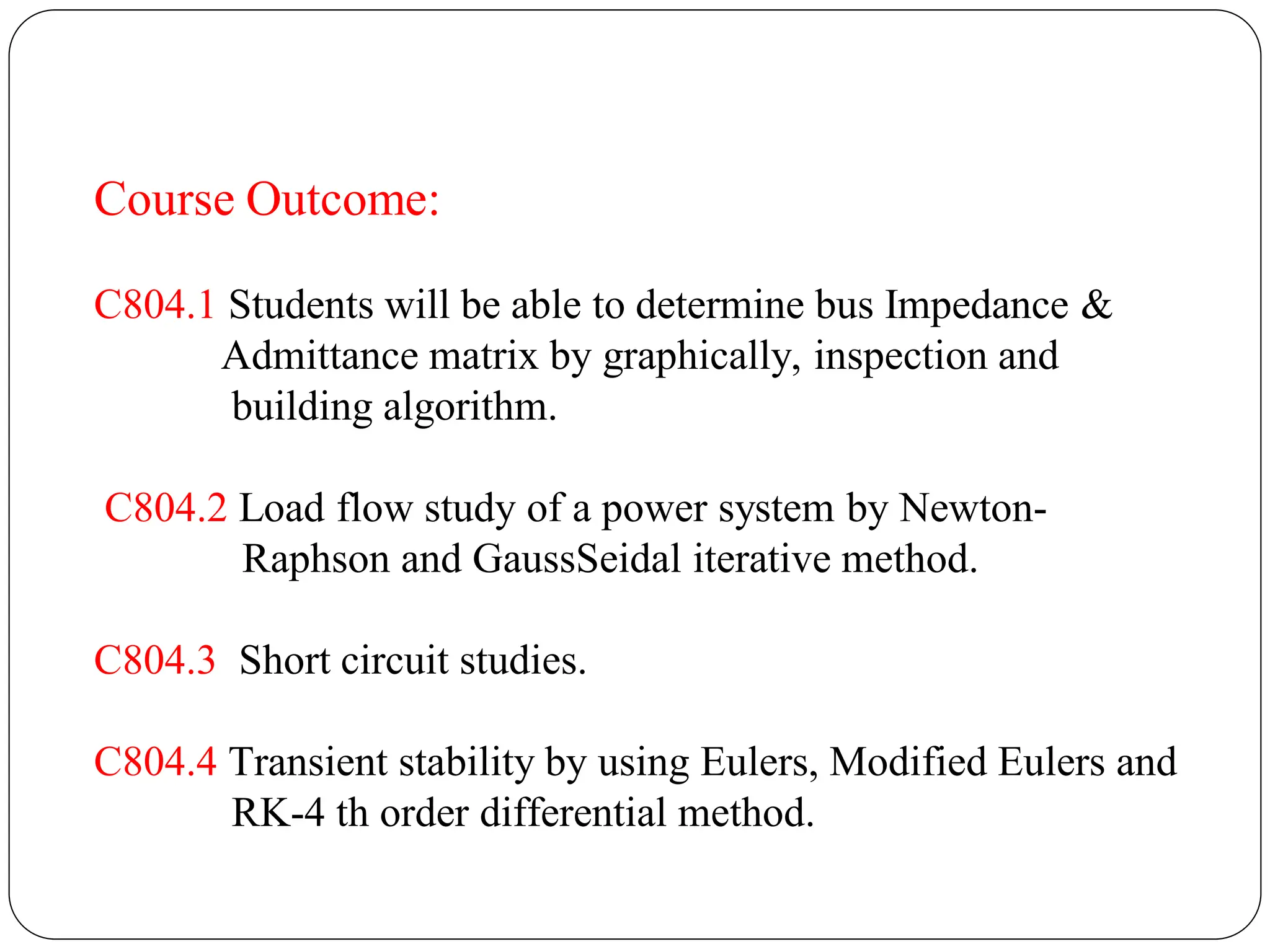 Course Outcome:

C804.1 Students will be able to determine bus Impedance & Admittance matrix by graphically, inspection and building algorithm.

C804.2 Load flow study of a power system by Newton-Raphson and GaussSeidal iterative method.

C804.3 Short circuit studies.

C804.4 Transient stability by using Eulers, Modified Eulers and RK-4 th order differential method.